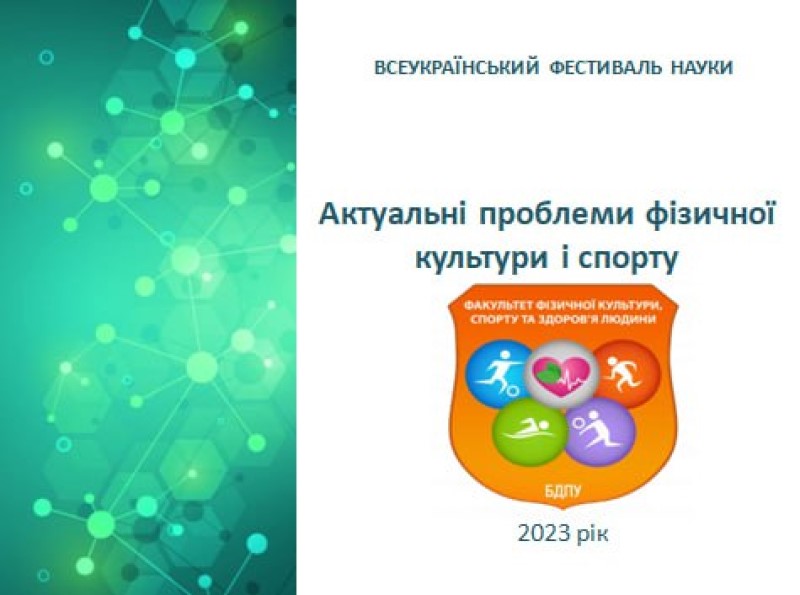 ВСЕУКРАЇНСЬКИЙ ФЕСТИВАЛЬ НАУКИ

Актуальні проблеми фізичної культури і спорту

ФАКУЛЬТЕТ ФІЗИЧНОЇ КУЛЬТУРИ, СПОРТУ ТА ЗДОРОВ'Я ЛЮДИНИ

БДПУ

2023 рік